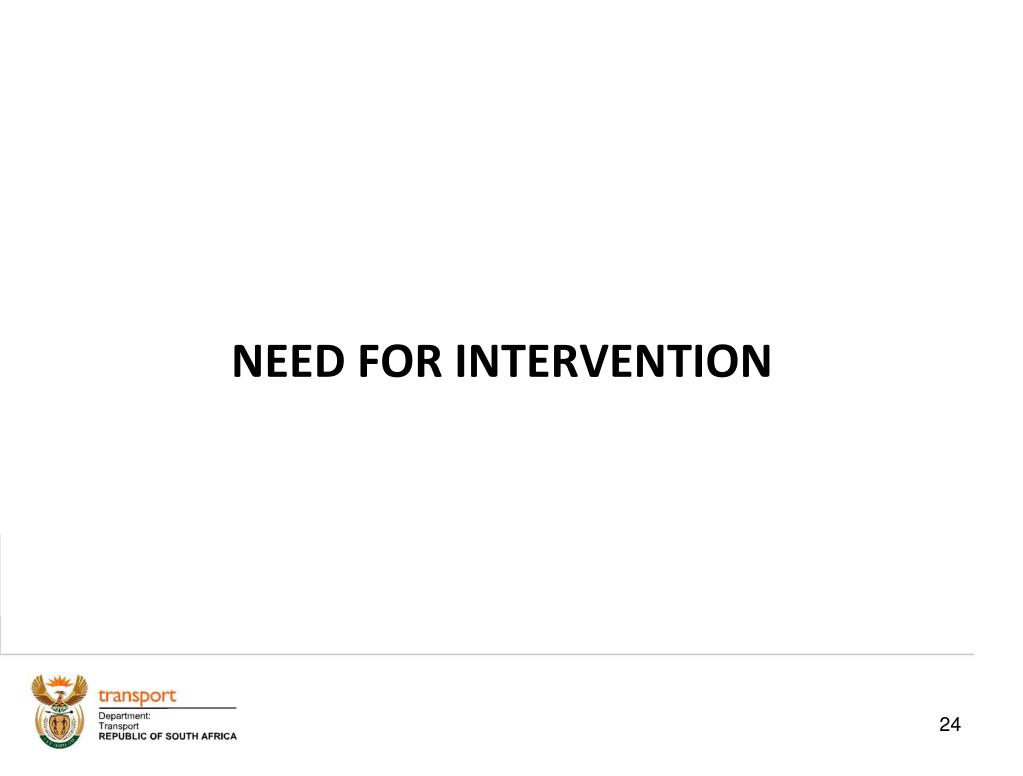 NEED FOR INTERVENTION

transport
Department:
Transport
REPUBLIC OF SOUTH AFRICA

24